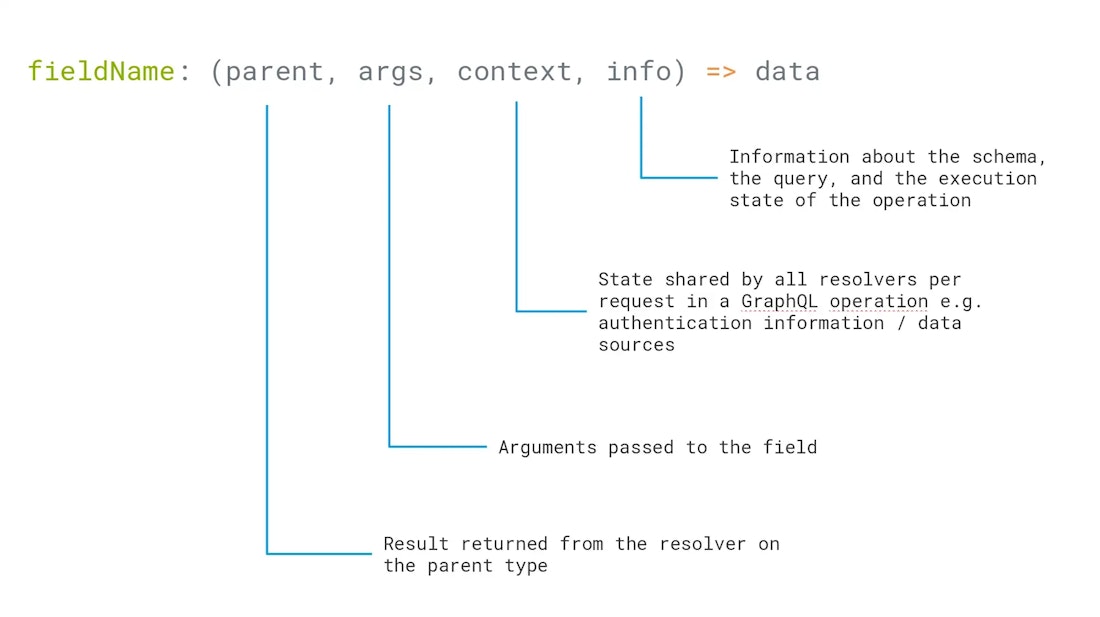 fieldName: (parent, args, context, info) => data

Information about the schema, the query, and the execution state of the operation

State shared by all resolvers per request in a GraphQL operation e.g. authentication information / data sources

Arguments passed to the field

Result returned from the resolver on the parent type